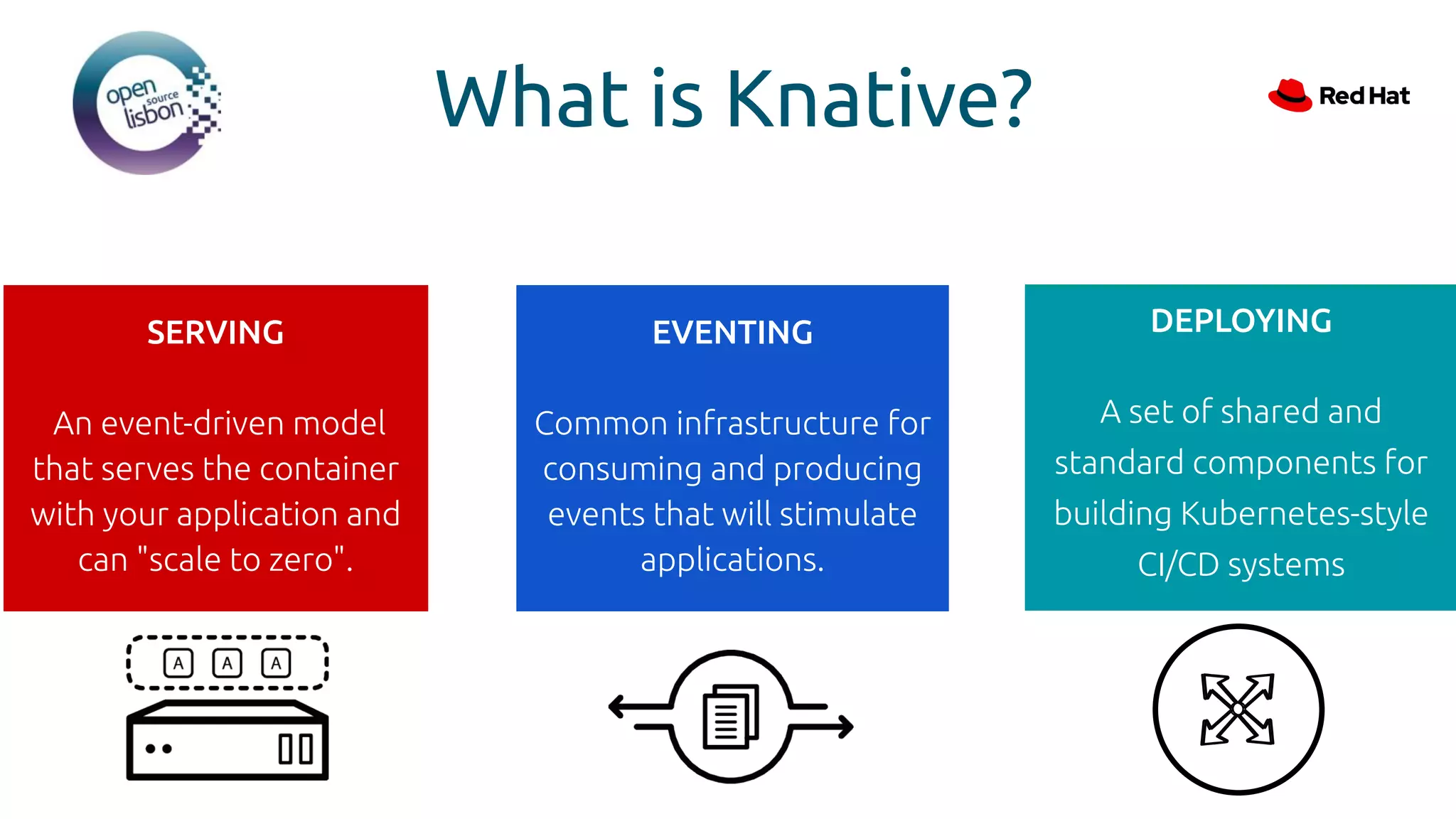 open source lisbon

What is Knative?

Red Hat

SERVING

An event-driven model that serves the container with your application and can "scale to zero".

EVENTING

Common infrastructure for consuming and producing events that will stimulate applications.

DEPLOYING

A set of shared and standard components for building Kubernetes-style CI/CD systems

A A A